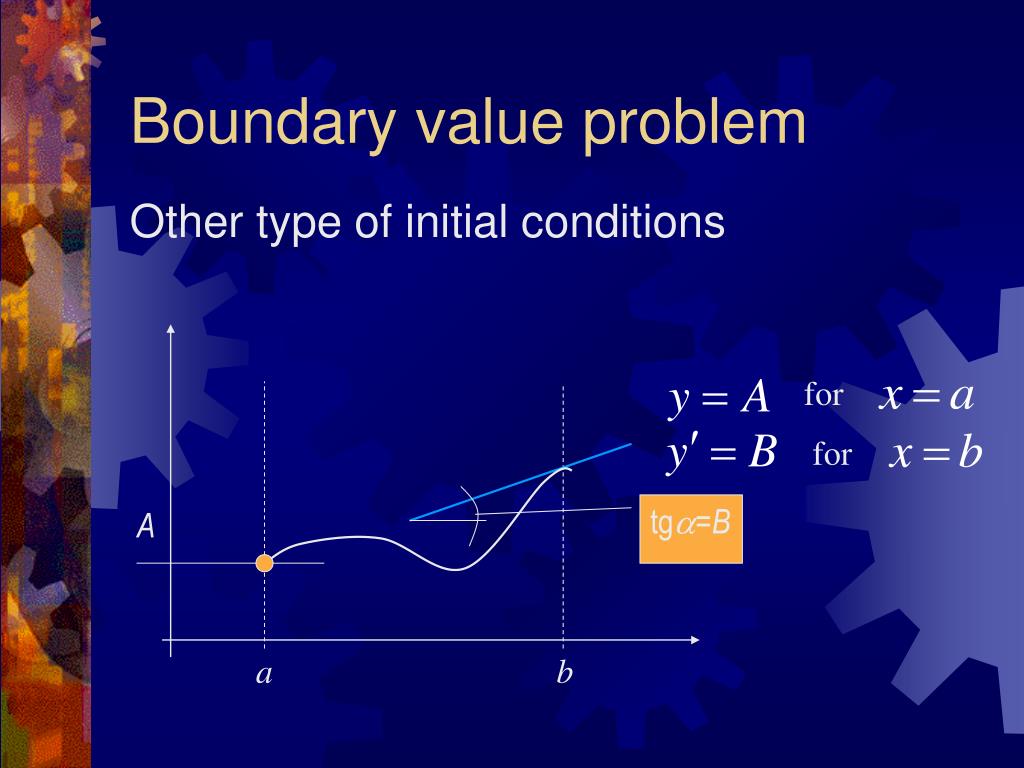 Boundary value problem

Other type of initial conditions

$y = A$ for $x = a$
$y' = B$ for $x = b$

$A$

tg$\alpha$=$B$

$a$

$b$